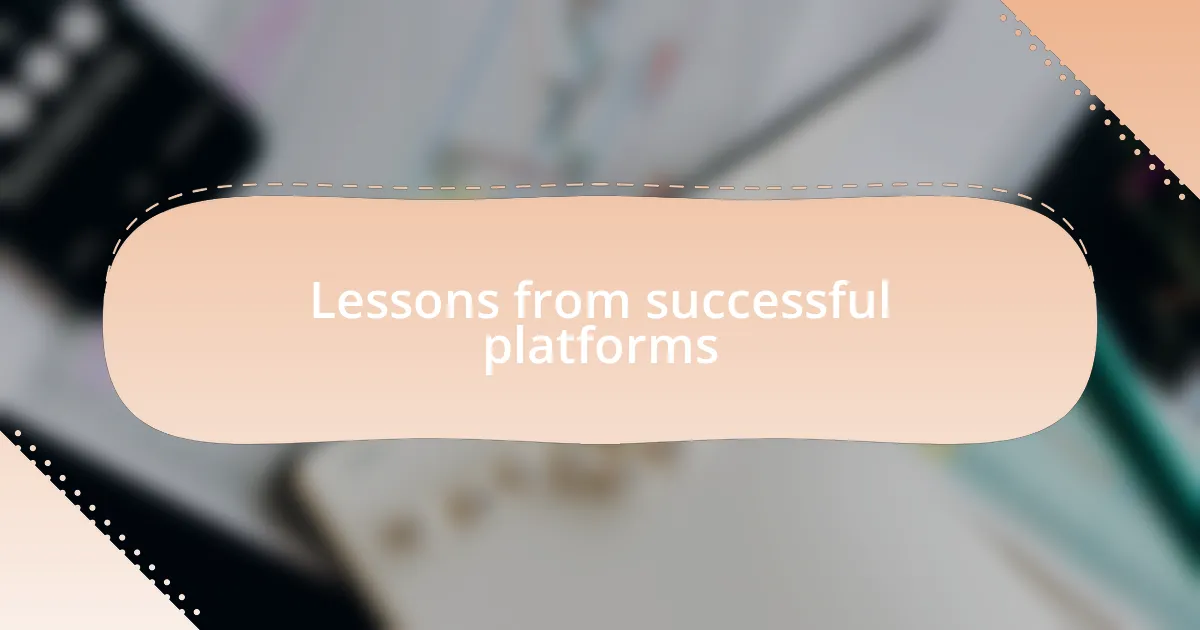 Lessons from successful platforms